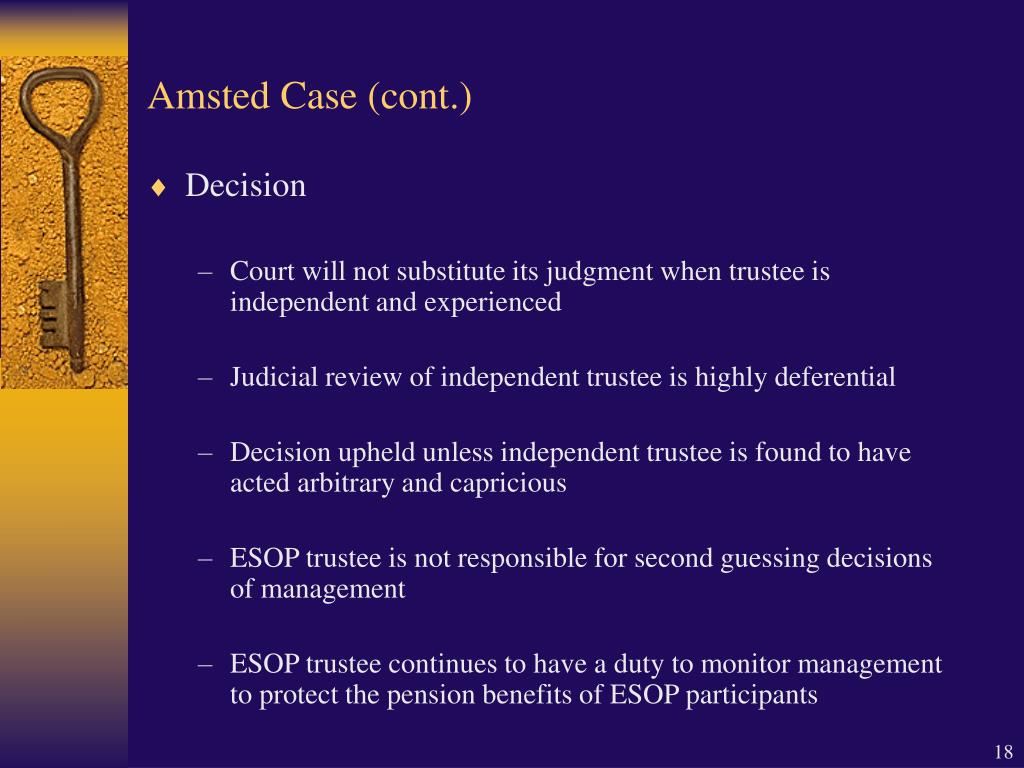 Amsted Case (cont.)

♦ Decision

– Court will not substitute its judgment when trustee is independent and experienced

– Judicial review of independent trustee is highly deferential

– Decision upheld unless independent trustee is found to have acted arbitrary and capricious

– ESOP trustee is not responsible for second guessing decisions of management

– ESOP trustee continues to have a duty to monitor management to protect the pension benefits of ESOP participants

18